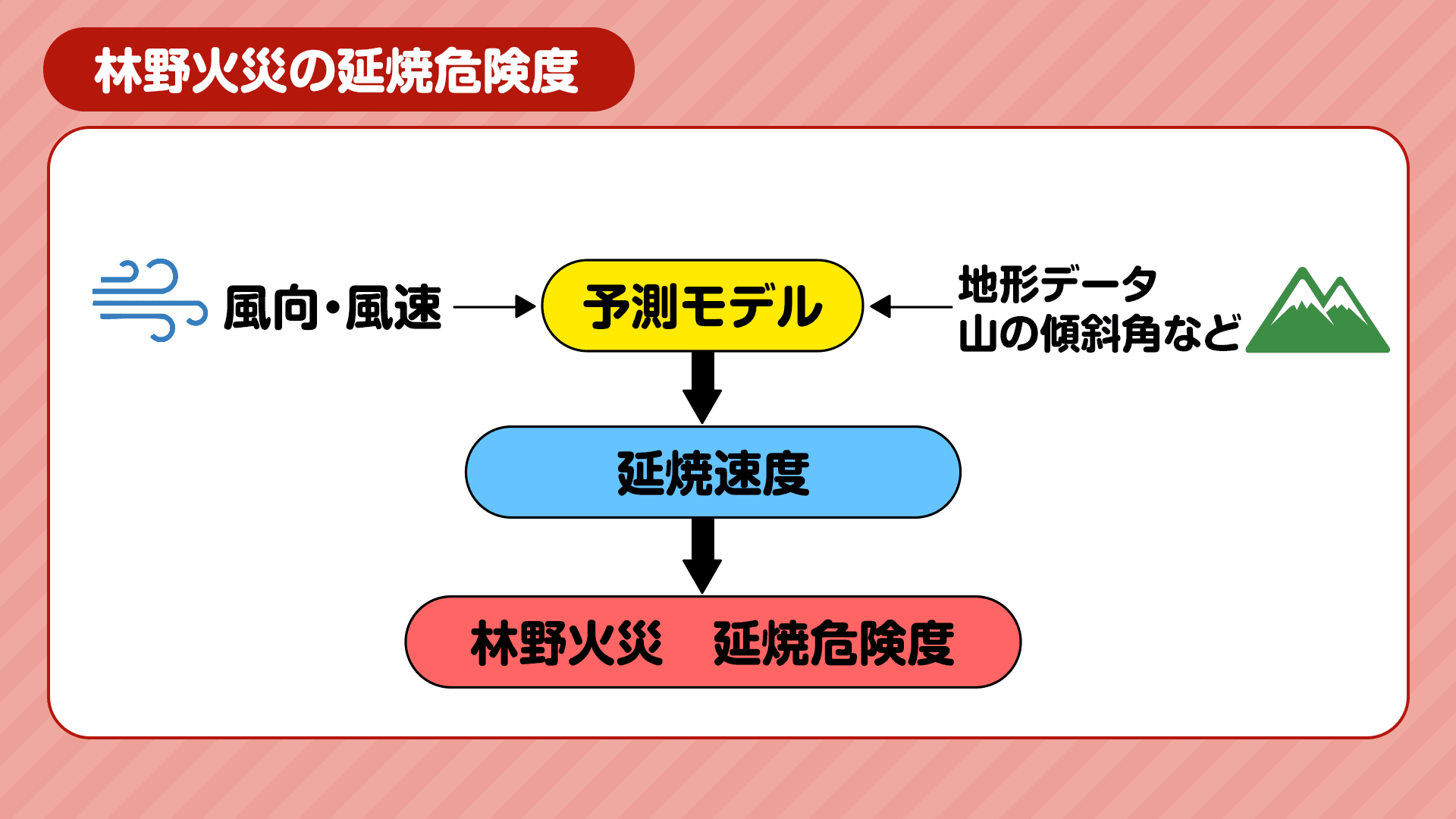 林野火災の延焼危険度

風向・風速

予測モデル

地形データ
山の傾斜角など

延焼速度

林野火災　延焼危険度